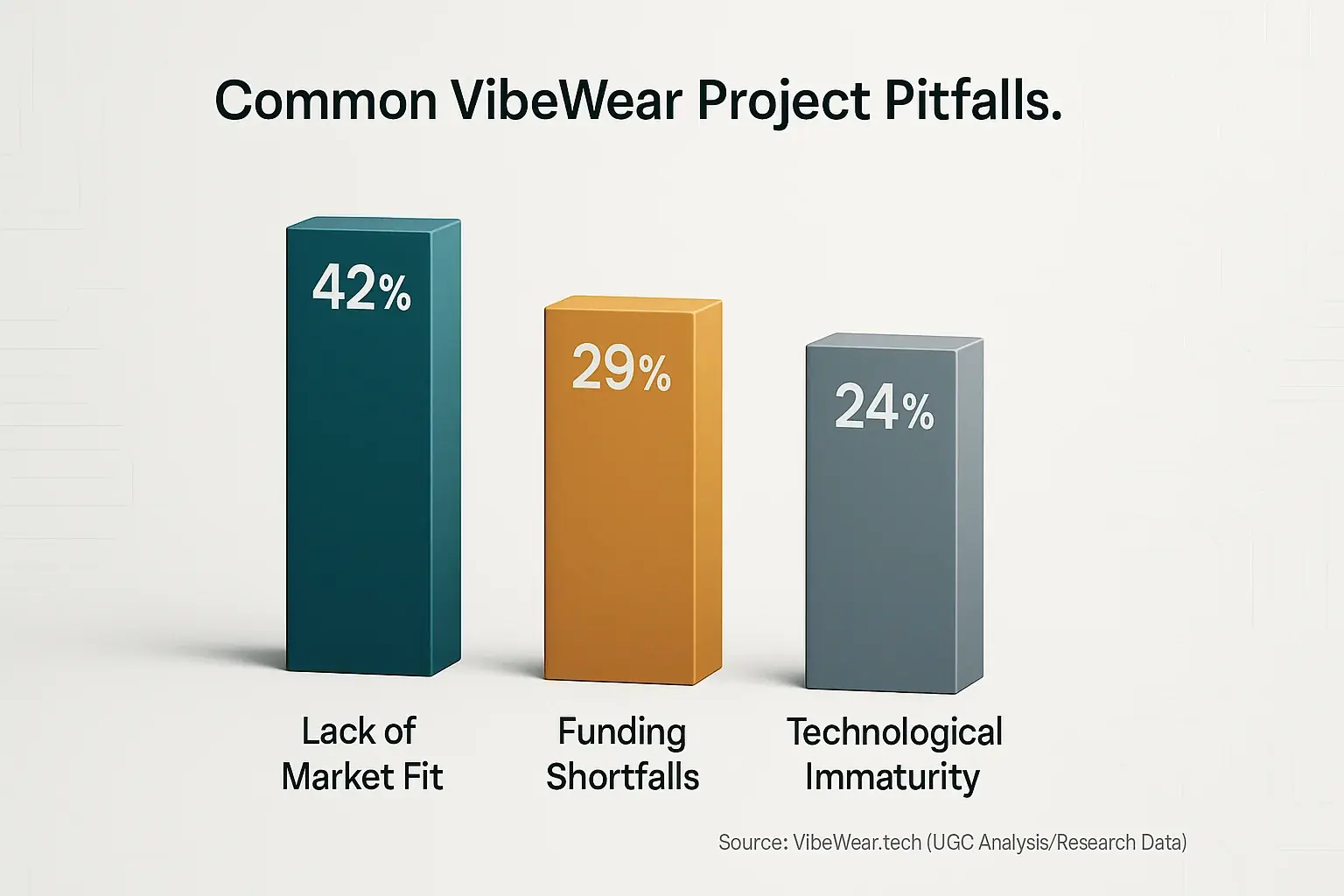 Common VibeWear Project Pitfalls.

42%

29%

24%

Lack of Market Fit

Funding Shortfalls

Technological Immaturity

Source: VibeWear.tech (UGC Analysis/Research Data)